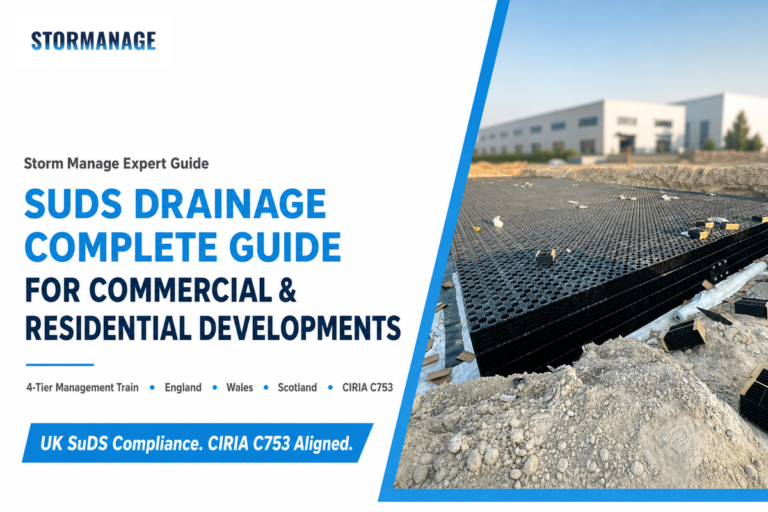 STORMANAGE

Storm Manage Expert Guide

SUDS DRAINAGE COMPLETE GUIDE FOR COMMERCIAL & RESIDENTIAL DEVELOPMENTS

4-Tier Management Train • England • Wales • Scotland • CIRIA C753

UK SuDS Compliance. CIRIA C753 Aligned.